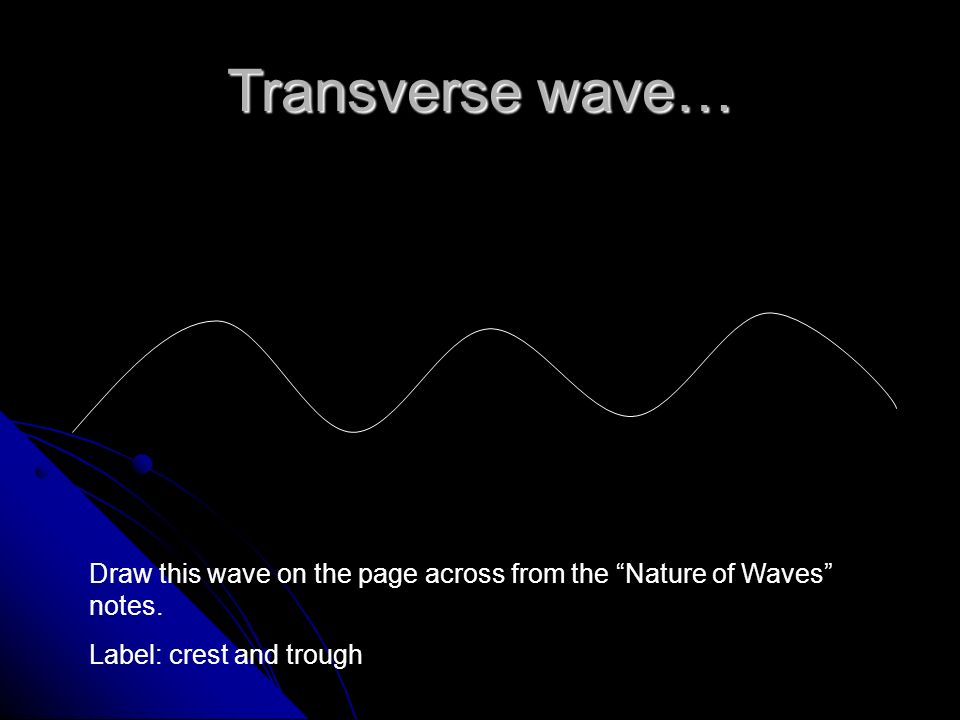 Transverse wave…

Draw this wave on the page across from the “Nature of Waves” notes.

Label: crest and trough